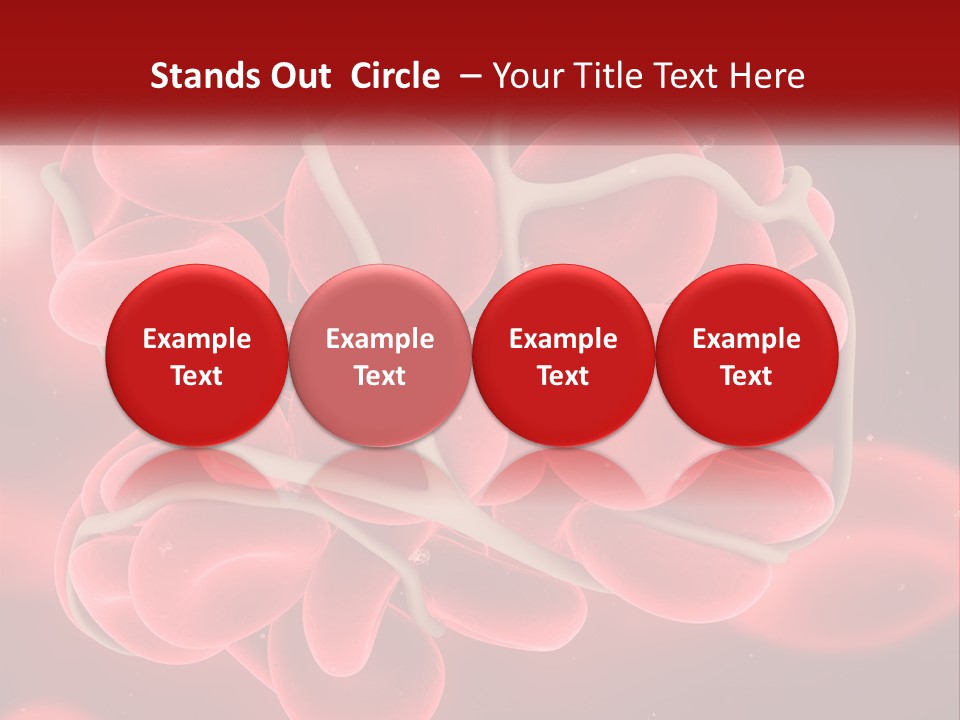 Stands Out Circle – Your Title Text Here

Example Text

Example Text

Example Text

Example Text